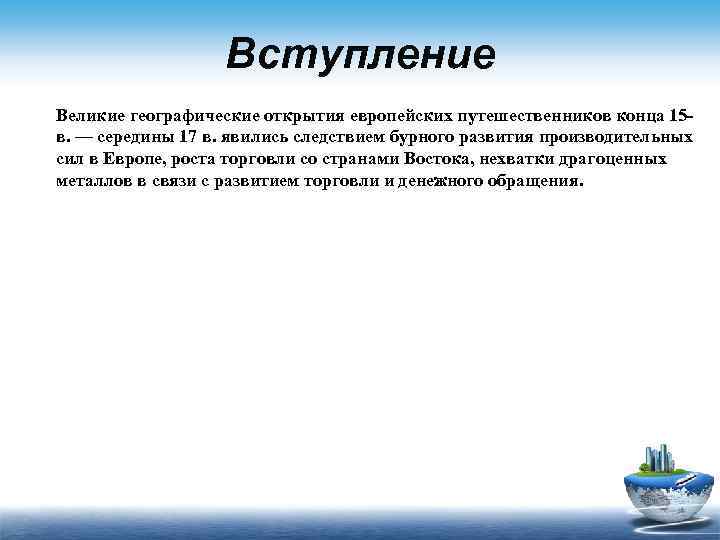 Вступление

Великие географические открытия европейских путешественников конца 15-в. — середины 17 в. явились следствием бурного развития производительных сил в Европе, роста торговли со странами Востока, нехватки драгоценных металлов в связи с развитием торговли и денежного обращения.